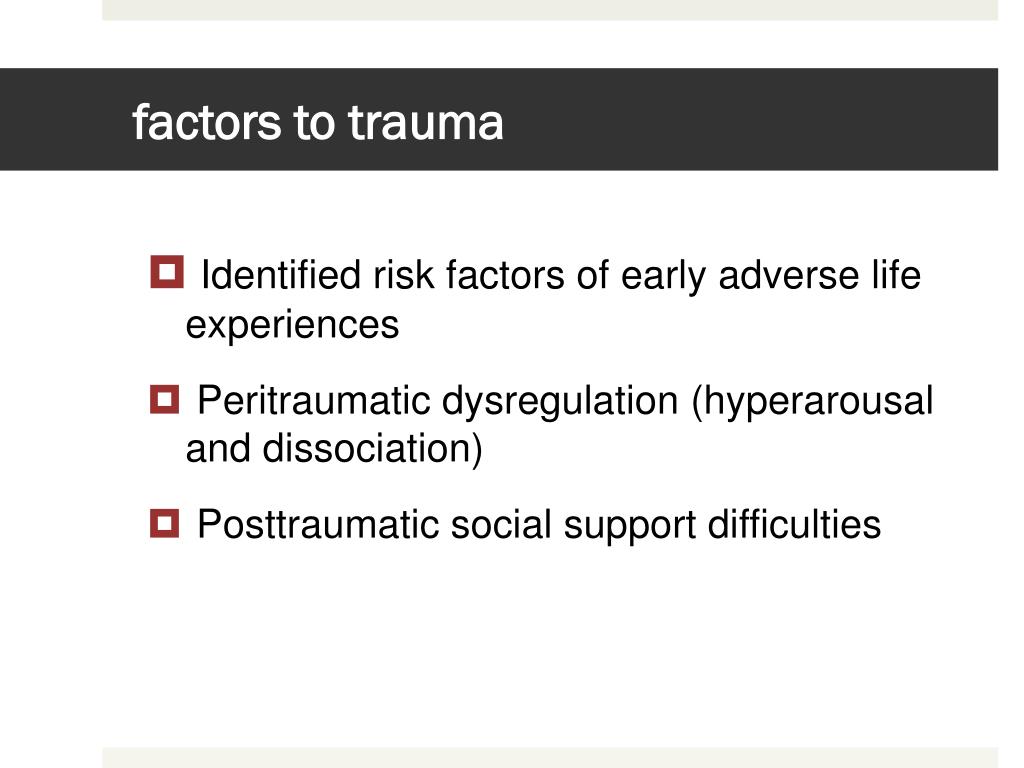 factors to trauma

Identified risk factors of early adverse life experiences

Peritraumatic dysregulation (hyperarousal and dissociation)

Posttraumatic social support difficulties